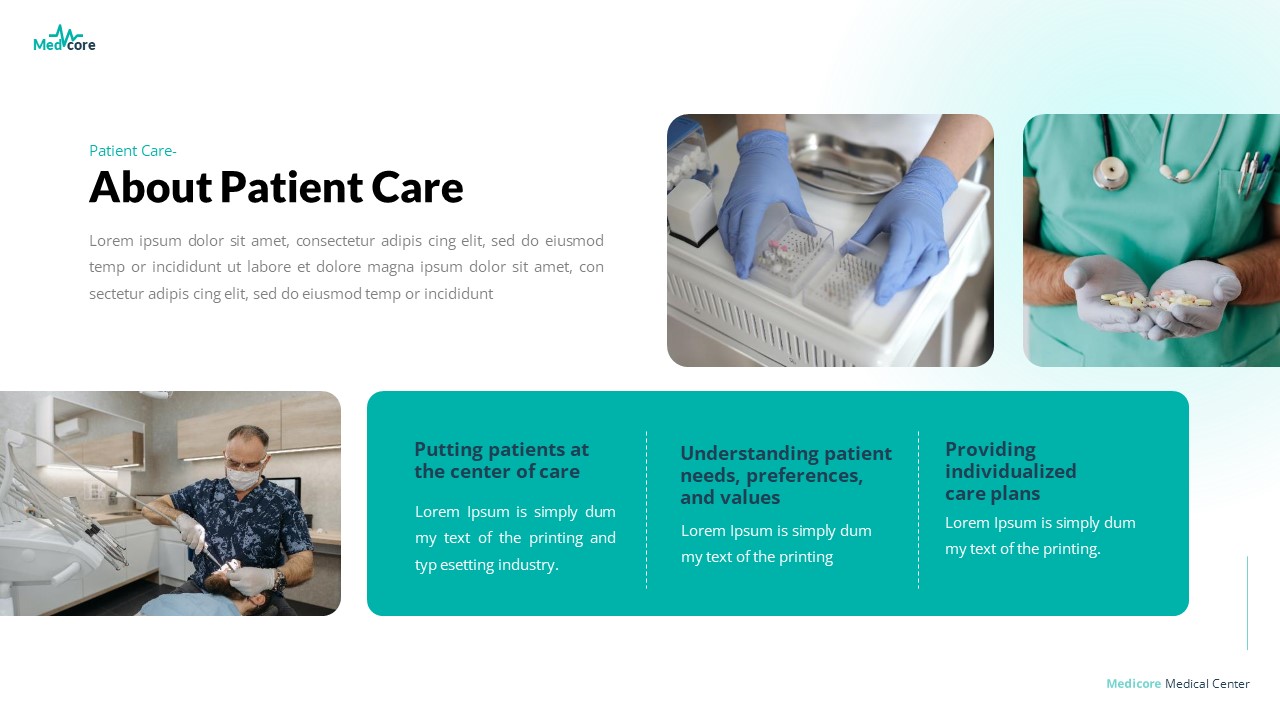 Medcore

Patient Care-

About Patient Care

Lorem ipsum dolor sit amet, consectetur adipis cing elit, sed do eiusmod temp or incididunt ut labore et dolore magna ipsum dolor sit amet, con sectetur adipis cing elit, sed do eiusmod temp or incididunt

Putting patients at the center of care

Lorem Ipsum is simply dum my text of the printing and typ esetting industry.

Understanding patient needs, preferences, and values

Lorem Ipsum is simply dum my text of the printing

Providing individualized care plans

Lorem Ipsum is simply dum my text of the printing.

Medicore Medical Center